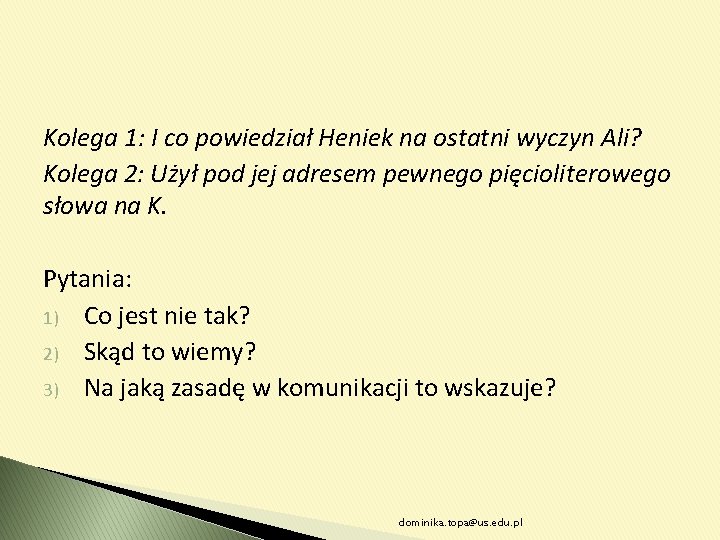 Kolega 1: I co powiedział Heniek na ostatni wyczyn Ali?
Kolega 2: Użył pod jej adresem pewnego pięcioliterowego słowa na K.

Pytania:
1) Co jest nie tak?
2) Skąd to wiemy?
3) Na jaką zasadę w komunikacji to wskazuje?

dominika.topa@us.edu.pl